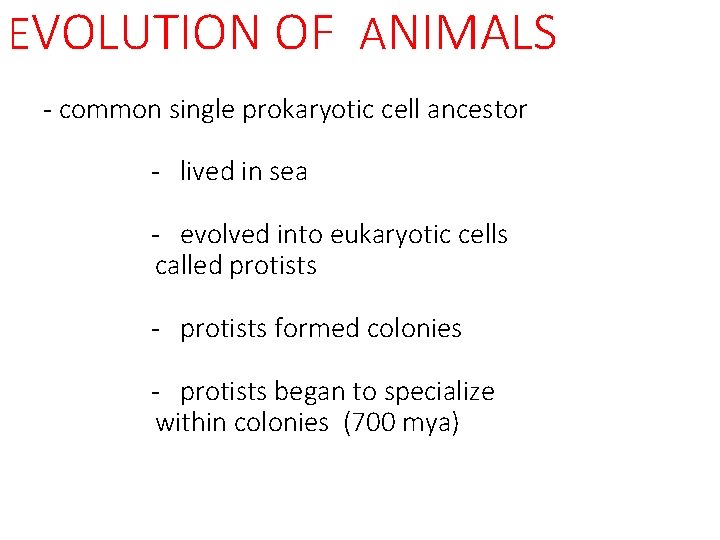 EVOLUTION OF ANIMALS

- common single prokaryotic cell ancestor

- lived in sea

- evolved into eukaryotic cells called protists

- protists formed colonies

- protists began to specialize within colonies (700 mya)